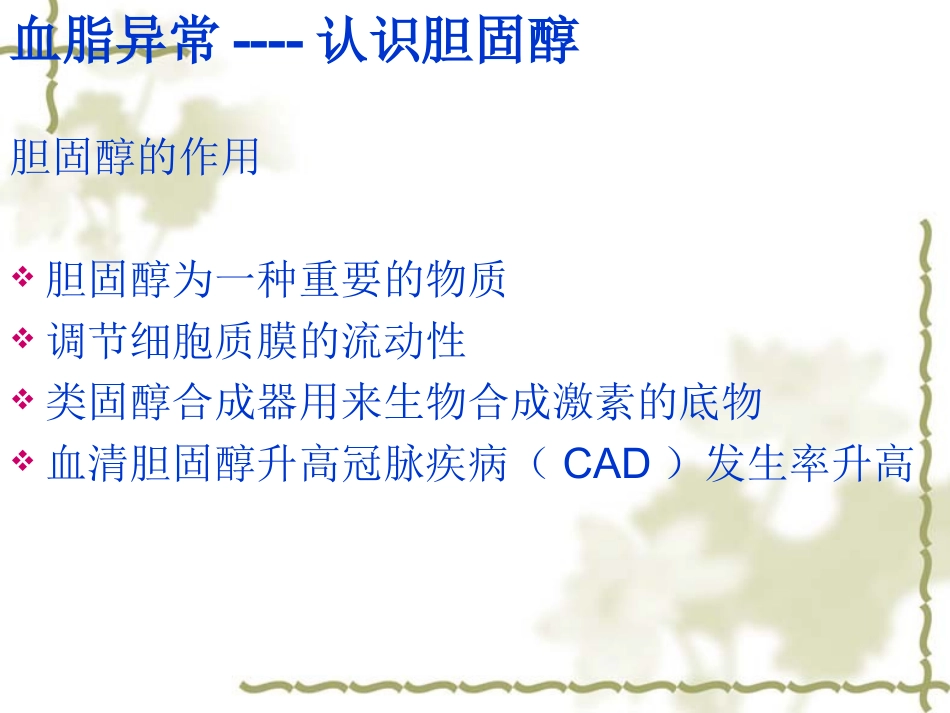 血脂异常 ---- 认识胆固醇

胆固醇的作用

❖ 胆固醇为一种重要的物质
❖ 调节细胞质膜的流动性
❖ 类固醇合成器用来生物合成激素的底物
❖ 血清胆固醇升高冠脉疾病（ CAD ）发生率升高